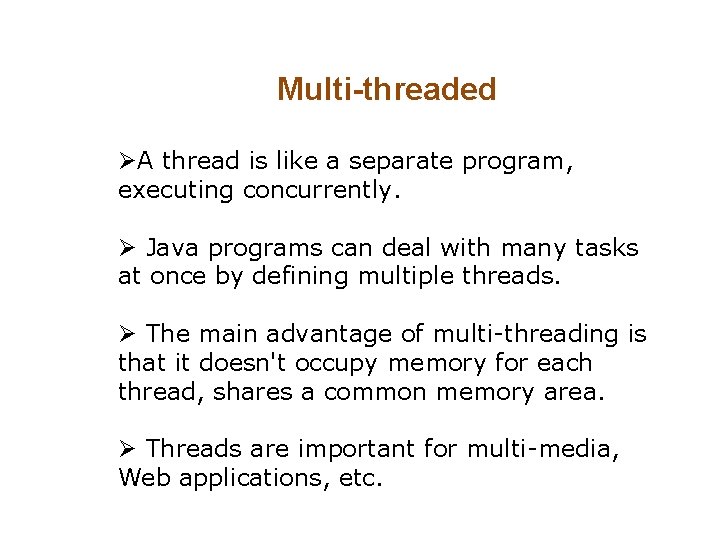 Multi-threaded

➢A thread is like a separate program, executing concurrently.

➢ Java programs can deal with many tasks at once by defining multiple threads.

➢ The main advantage of multi-threading is that it doesn't occupy memory for each thread, shares a common memory area.

➢ Threads are important for multi-media, Web applications, etc.